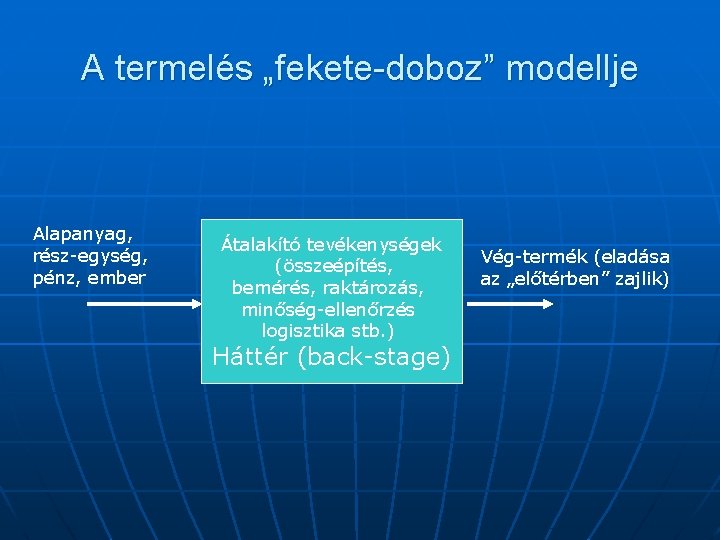 A termelés „fekete-doboz” modellje

Alapanyag, rész-egység, pénz, ember

Átalakító tevékenységek (összeépítés, bemérés, raktározás, minőség-ellenőrzés logisztika stb.)
Háttér (back-stage)

Vég-termék (eladása az „előtérben” zajlik)